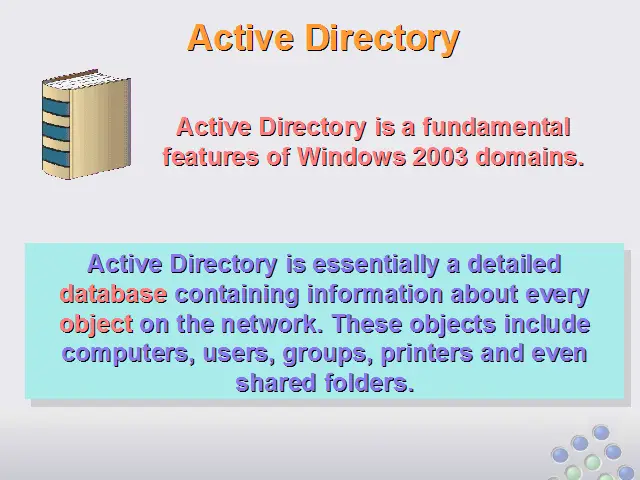 Active Directory

Active Directory is a fundamental features of Windows 2003 domains.

Active Directory is essentially a detailed database containing information about every object on the network. These objects include computers, users, groups, printers and even shared folders.